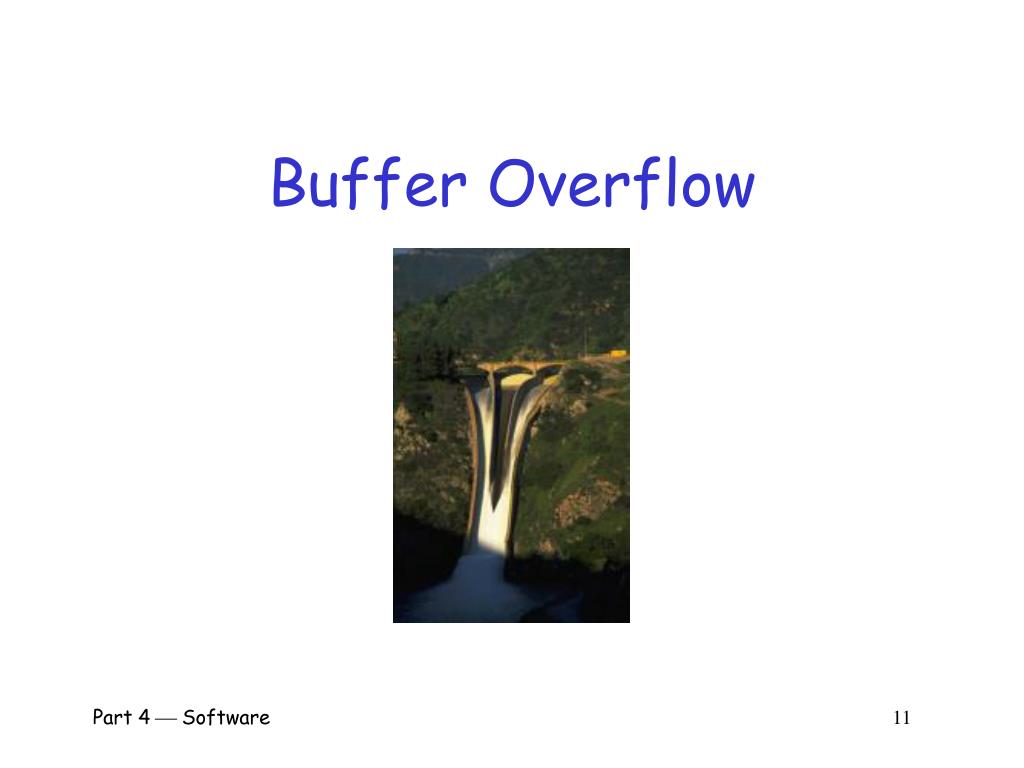 Buffer Overflow

Part 4 — Software

11